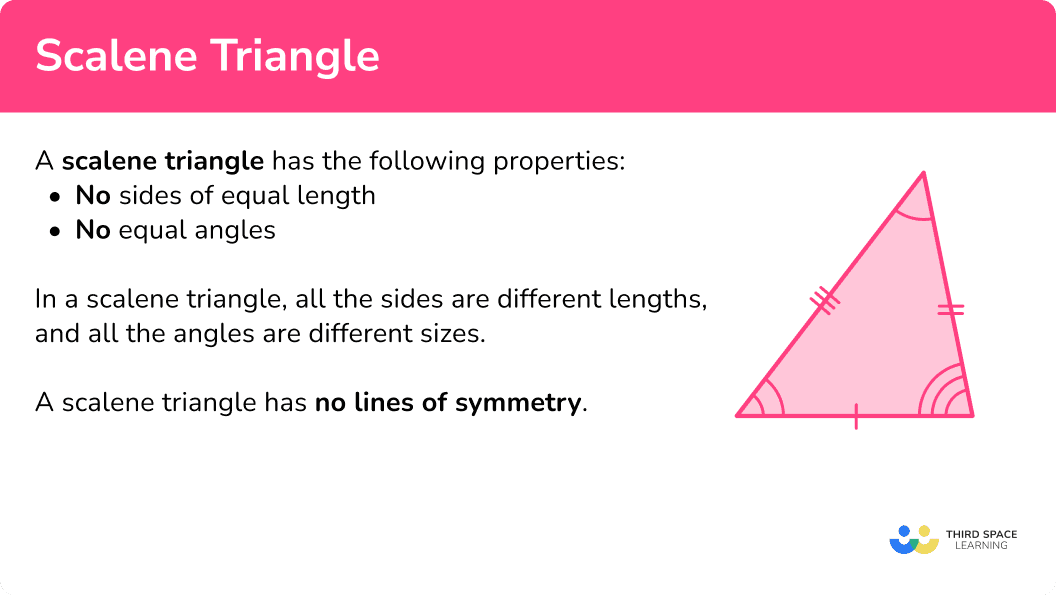 Scalene Triangle

A **scalene triangle** has the following properties:
- **No** sides of equal length
- **No** equal angles

In a scalene triangle, all the sides are different lengths, and all the angles are different sizes.

A scalene triangle has **no lines of symmetry**.

THIRD SPACE LEARNING